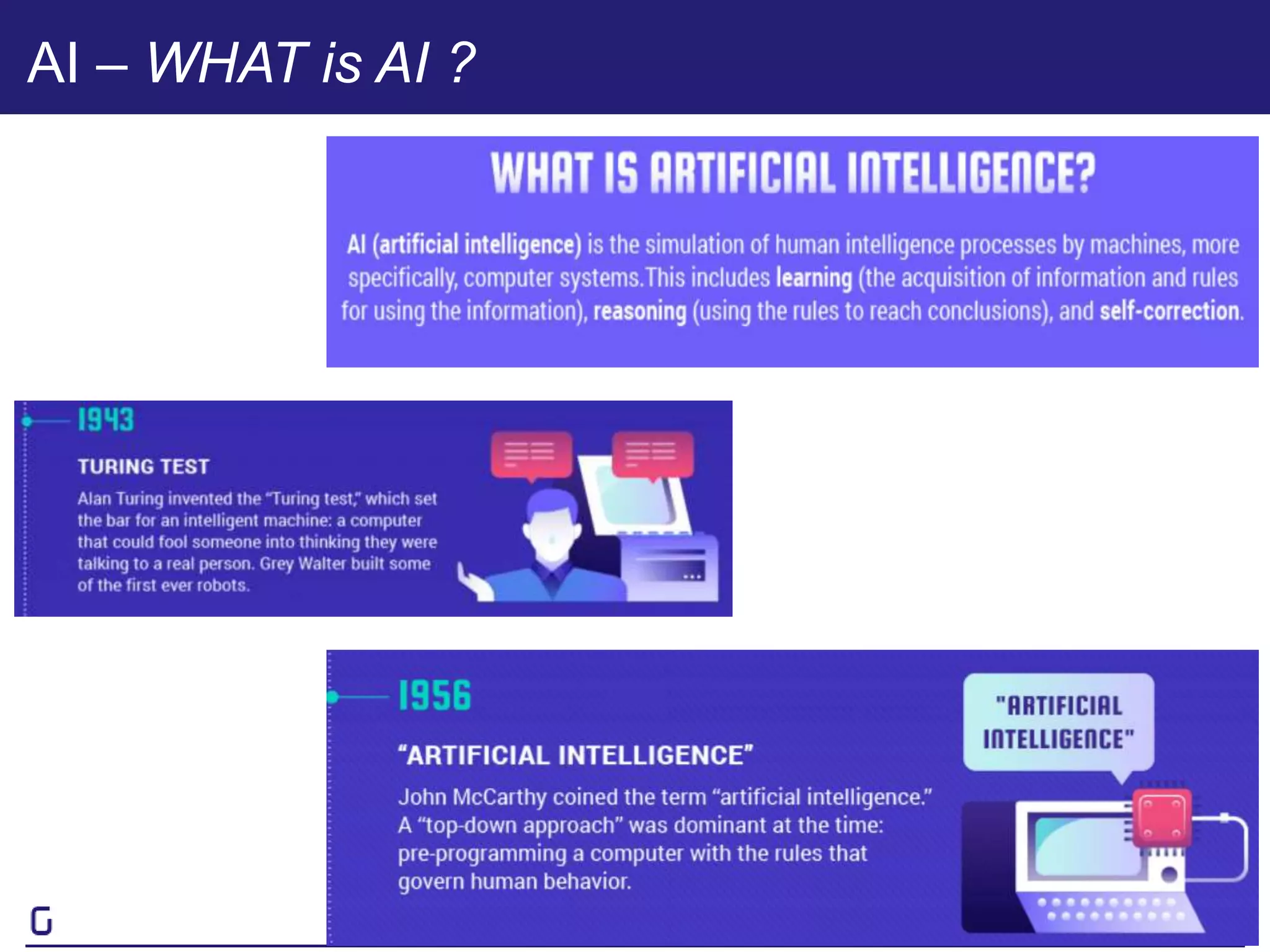 AI – WHAT is AI ?

WHAT IS ARTIFICIAL INTELLIGENCE?

AI (artificial intelligence) is the simulation of human intelligence processes by machines, more specifically, computer systems.This includes learning (the acquisition of information and rules for using the information), reasoning (using the rules to reach conclusions), and self-correction.

1943

TURING TEST

Alan Turing invented the "Turing test," which set the bar for an intelligent machine: a computer that could fool someone into thinking they were talking to a real person. Grey Walter built some of the first ever robots.

1956

"ARTIFICIAL INTELLIGENCE"

John McCarthy coined the term "artificial intelligence." A "top-down approach" was dominant at the time: pre-programming a computer with the rules that govern human behavior.

"ARTIFICIAL INTELLIGENCE"

G